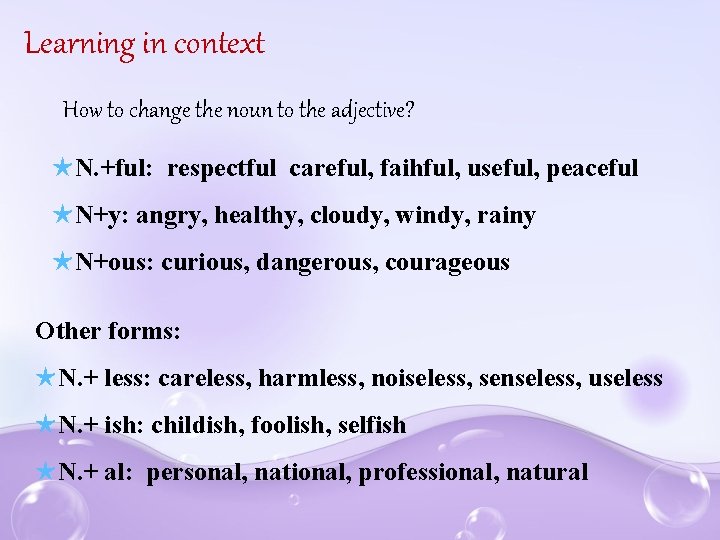 Learning in context

How to change the noun to the adjective?

★N.+ful: respectful careful, faihful, useful, peaceful

★N+y: angry, healthy, cloudy, windy, rainy

★N+ous: curious, dangerous, courageous

Other forms:

★N.+ less: careless, harmless, noiseless, senseless, useless

★N.+ ish: childish, foolish, selfish

★N.+ al: personal, national, professional, natural